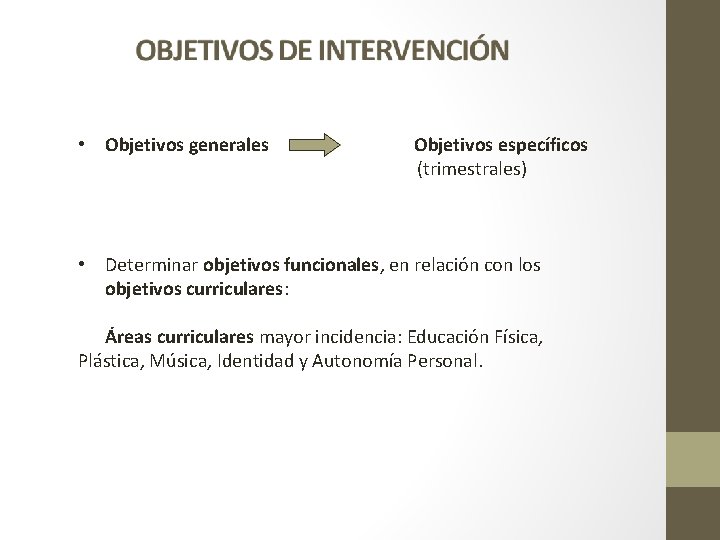 OBJETIVOS DE INTERVENCIÓN

• Objetivos generales Objetivos específicos (trimestrales)

• Determinar objetivos funcionales, en relación con los objetivos curriculares:

Áreas curriculares mayor incidencia: Educación Física, Plástica, Música, Identidad y Autonomía Personal.